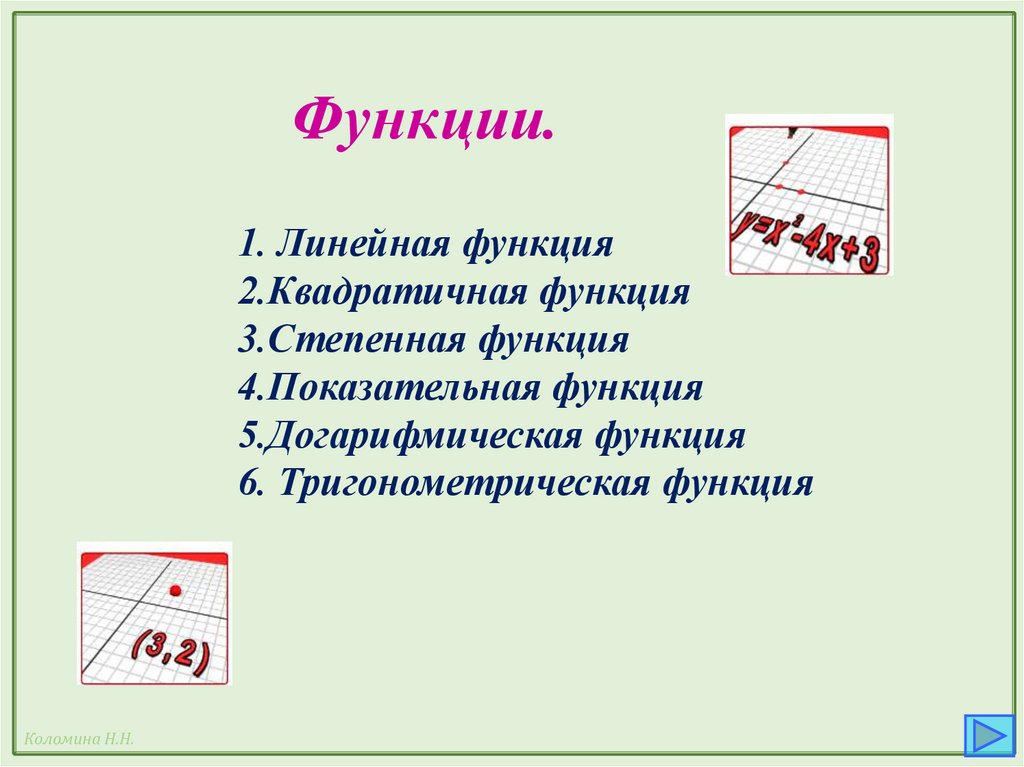 Функции.

$y=x^2-4x+3$

1. Линейная функция
2.Квадратичная функция
3.Степенная функция
4.Показательная функция
5.Догарифмическая функция
6. Тригонометрическая функция

(3,2)

Коломина Н.Н.